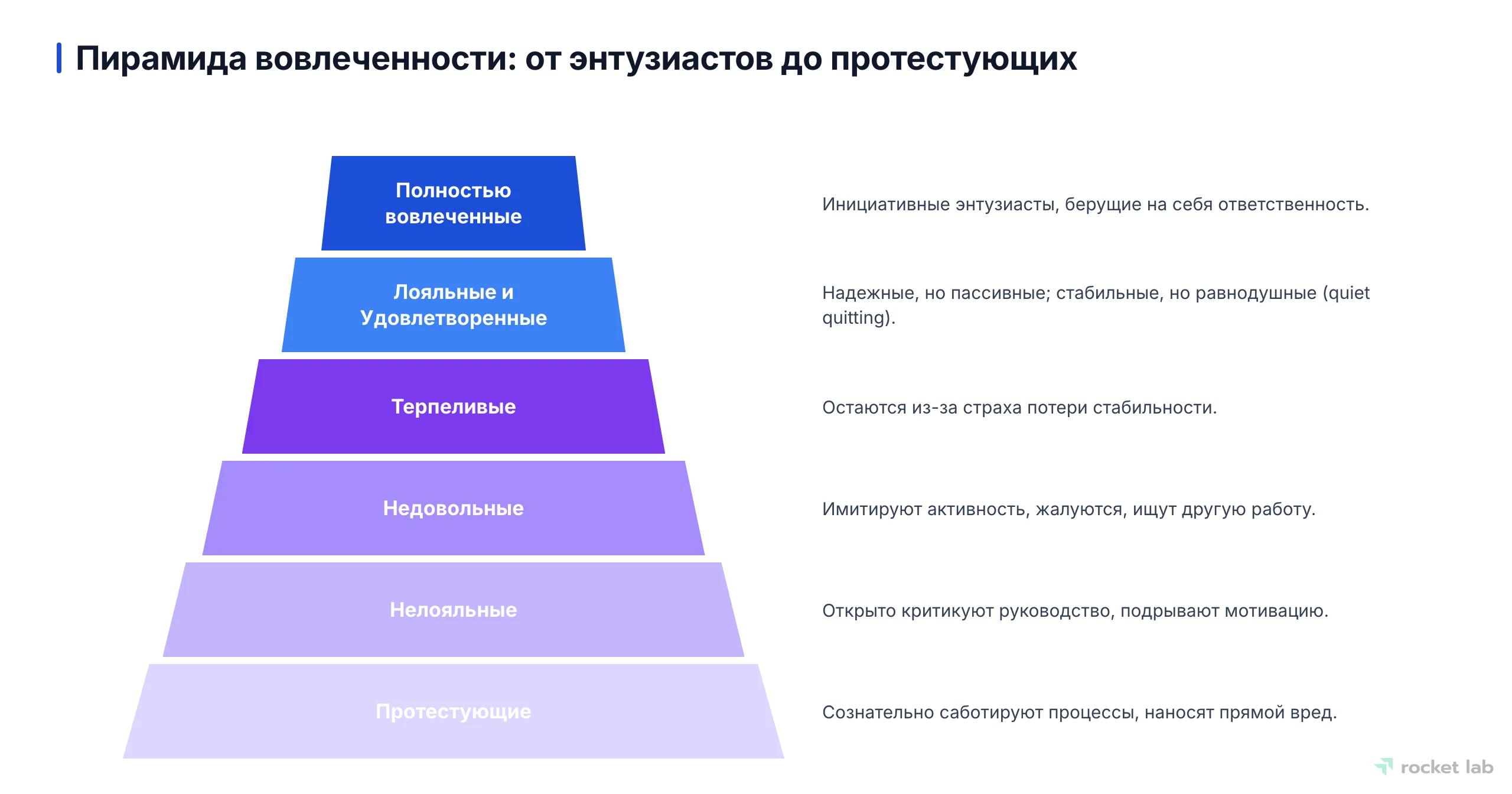 Пирамида вовлеченности: от энтузиастов до протестующих

Полностью вовлеченные

Инициативные энтузиасты, берущие на себя ответственность.

Лояльные и Удовлетворенные

Надежные, но пассивные; стабильные, но равнодушные (quiet quitting).

Терпеливые

Остаются из-за страха потери стабильности.

Недовольные

Имитируют активность, жалуются, ищут другую работу.

Нелояльные

Открыто критикуют руководство, подрывают мотивацию.

Протестующие

Сознательно саботируют процессы, наносят прямой вред.

rocket lab